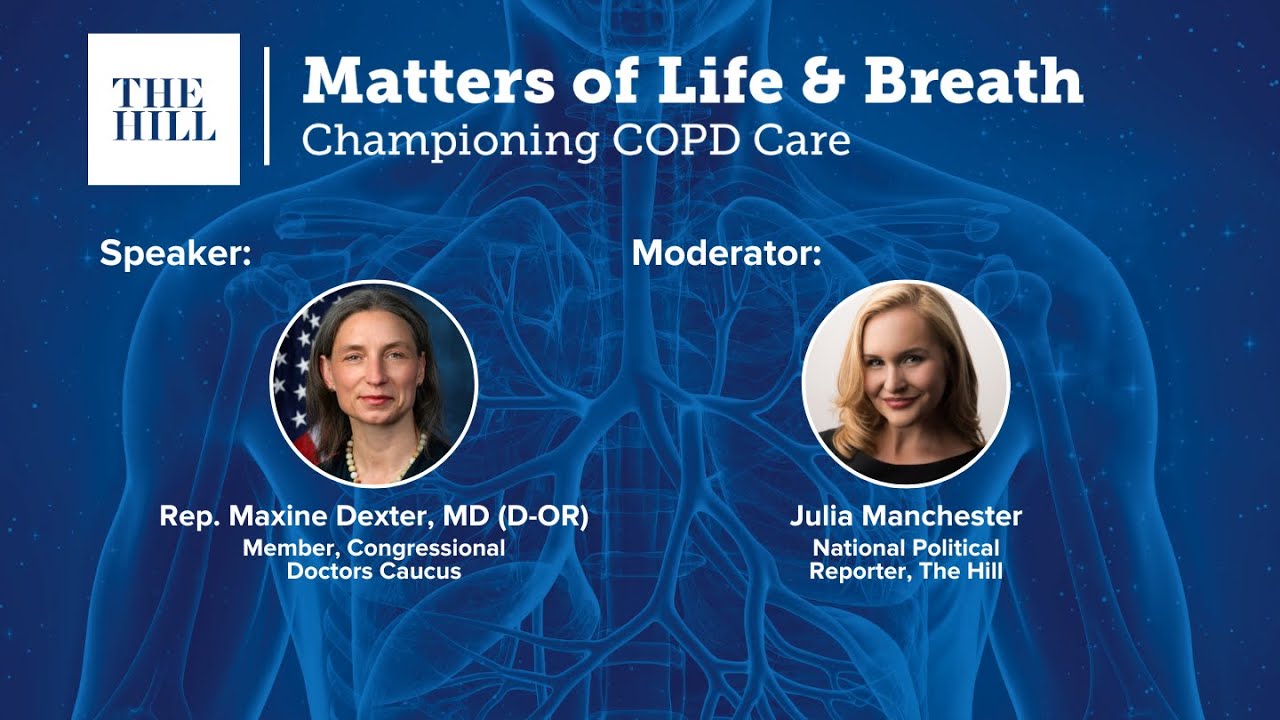 THE HILL

Matters of Life & Breath
Championing COPD Care

Speaker:

Rep. Maxine Dexter, MD (D-OR)
Member, Congressional Doctors Caucus

Moderator:

Julia Manchester
National Political Reporter, The Hill